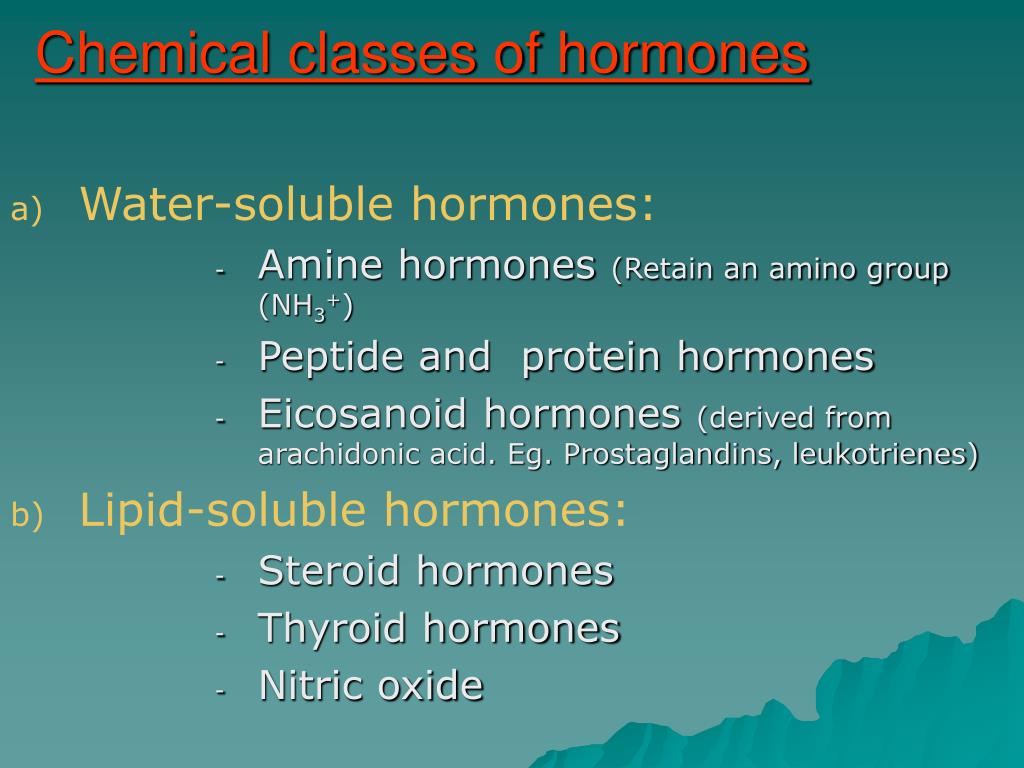 Chemical classes of hormones

a) Water-soluble hormones:

- Amine hormones (Retain an amino group ($NH_3^+$)
- Peptide and protein hormones
- Eicosanoid hormones (derived from arachidonic acid. Eg. Prostaglandins, leukotrienes)

b) Lipid-soluble hormones:

- Steroid hormones
- Thyroid hormones
- Nitric oxide